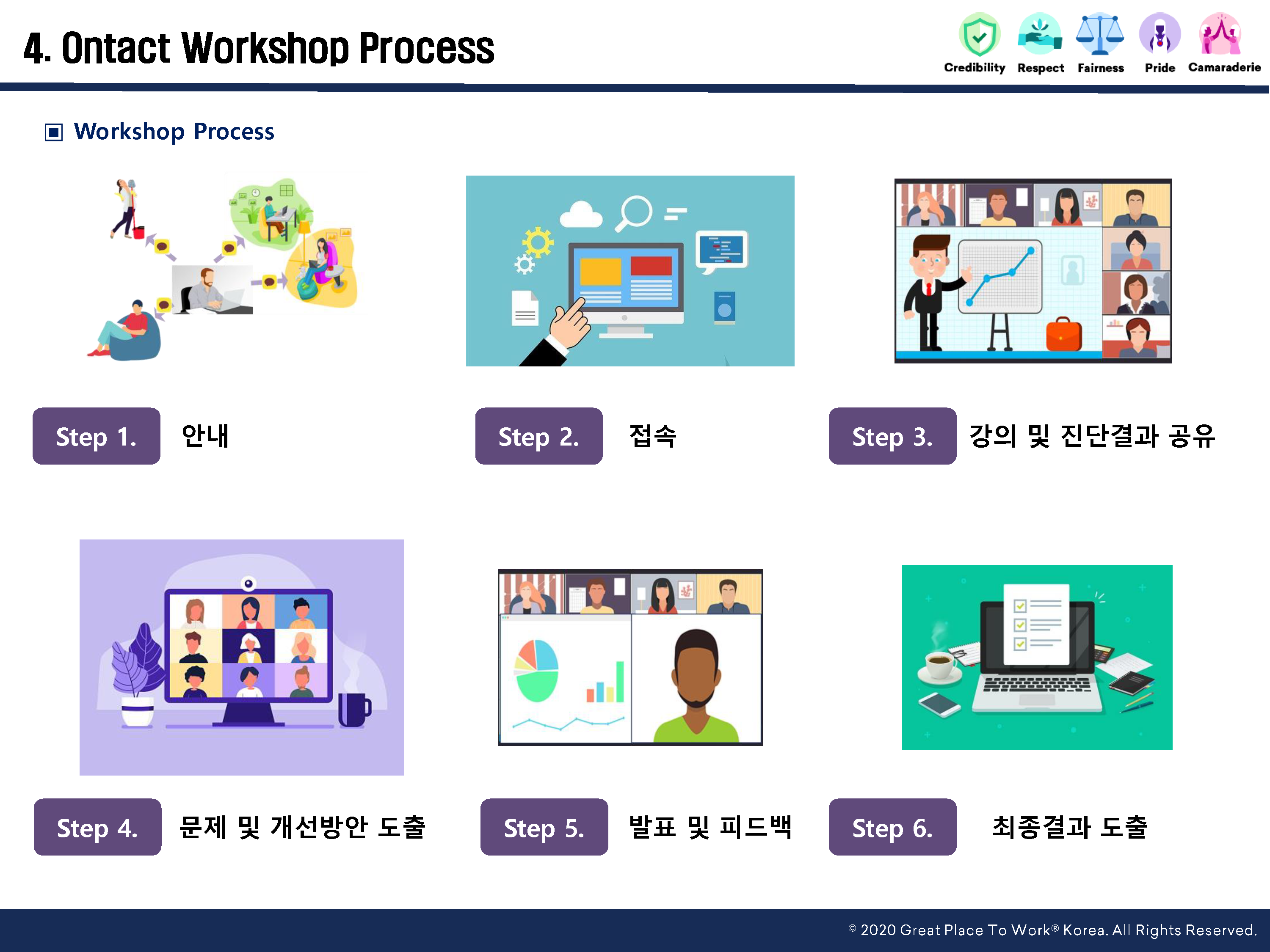 4. Ontact Workshop Process

Credibility Respect Fairness Pride Camaraderie

▣ Workshop Process

Step 1. 안내

Step 2. 접속

Step 3. 강의 및 진단결과 공유

Step 4. 문제 및 개선방안 도출

Step 5. 발표 및 피드백

Step 6. 최종결과 도출

© 2020 Great Place To Work® Korea. All Rights Reserved.